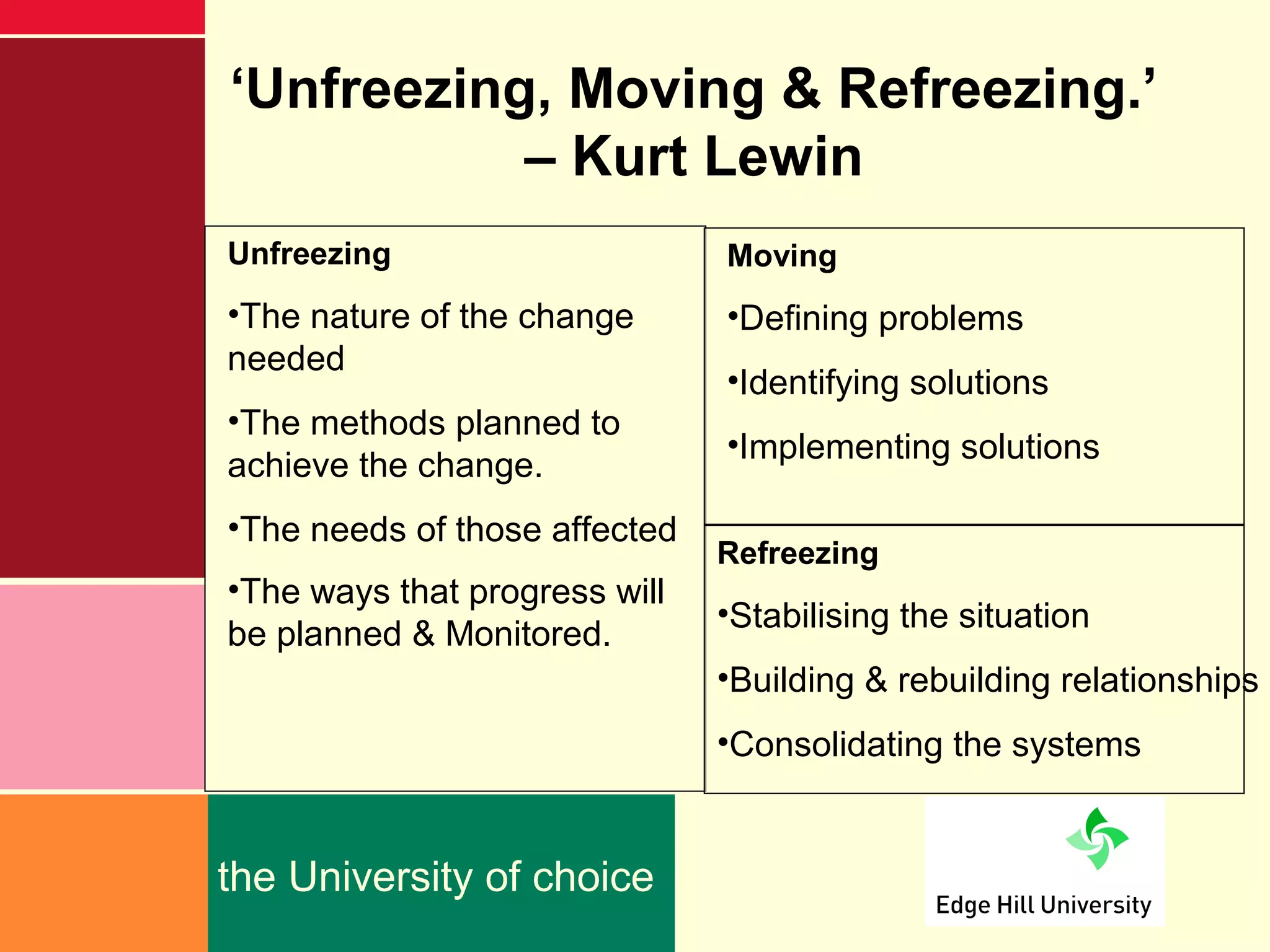 ‘Unfreezing, Moving & Refreezing.’ – Kurt Lewin

Unfreezing

•The nature of the change needed

•The methods planned to achieve the change.

•The needs of those affected

•The ways that progress will be planned & Monitored.

Moving

•Defining problems

•Identifying solutions

•Implementing solutions

Refreezing

•Stabilising the situation

•Building & rebuilding relationships

•Consolidating the systems

the University of choice

Edge Hill University